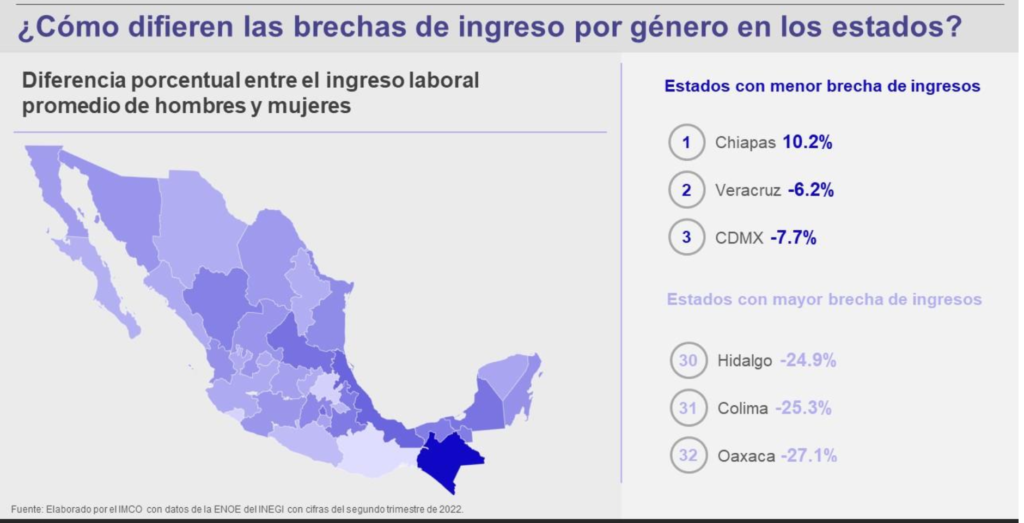 ¿Cómo difieren las brechas de ingreso por género en los estados?

Diferencia porcentual entre el ingreso laboral promedio de hombres y mujeres

Estados con menor brecha de ingresos

1 Chiapas 10.2%

2 Veracruz -6.2%

3 CDMX -7.7%

Estados con mayor brecha de ingresos

30 Hidalgo -24.9%

31 Colima -25.3%

32 Oaxaca -27.1%

Fuente: Elaborado por el IMCO con datos de la ENOE del INEGI con cifras del segundo trimestre de 2022.